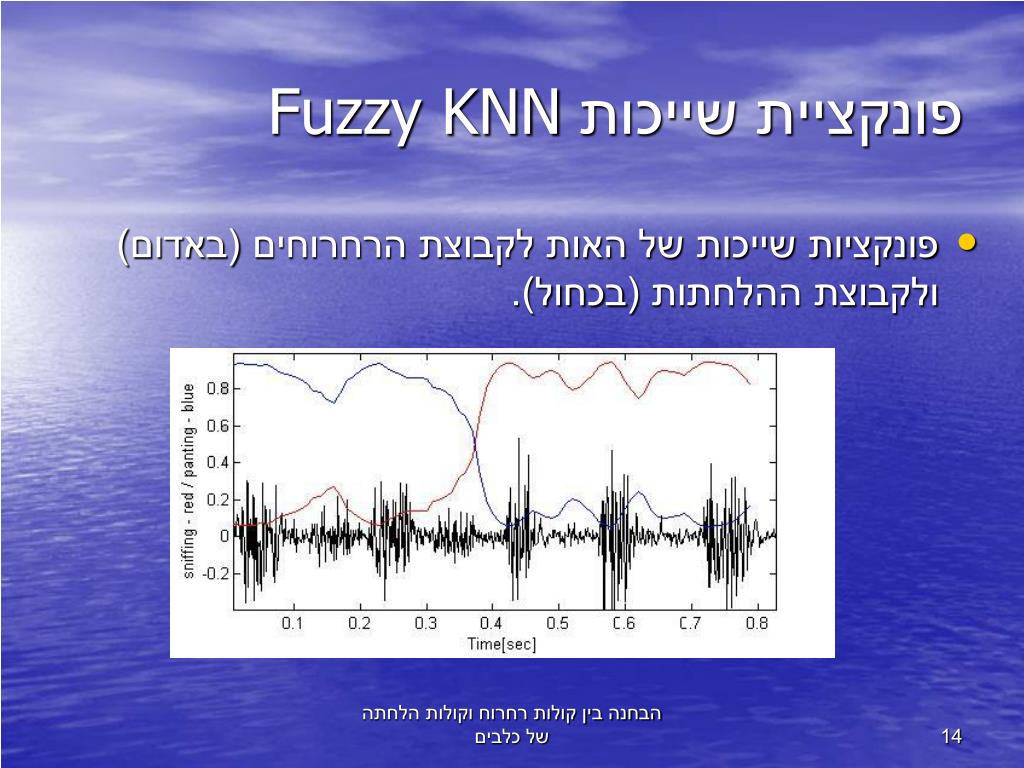 פונקציית שייכות Fuzzy KNN

• פונקציות שייכות של האות לקבוצת הרחרוחים (באדום) ולקבוצת ההלחתות (בכחול).

sniffing - red / panting - blue

0.8
0.6
0.4
0.2
0
-0.2

0.1 0.2 0.3 0.4 0.5 0.6 0.7 0.8

Time[sec]

הבחנה בין קולות רחרוח וקולות הלחתה של כלבים

14